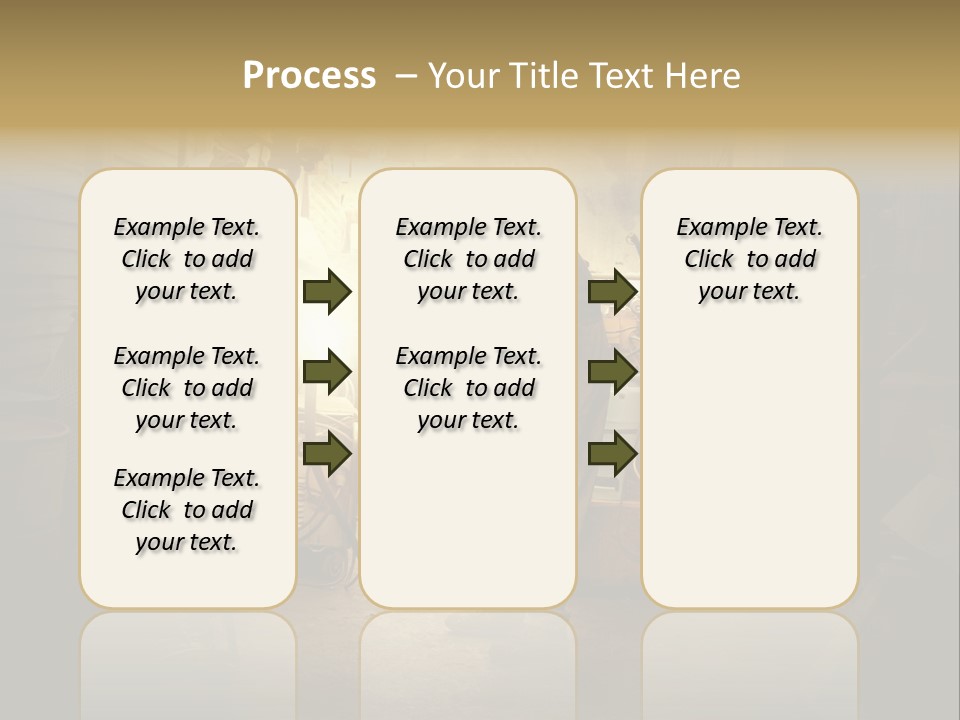 Process – Your Title Text Here

Example Text. Click to add your text.

Example Text. Click to add your text.

Example Text. Click to add your text.

Example Text. Click to add your text.

Example Text. Click to add your text.

Example Text. Click to add your text.